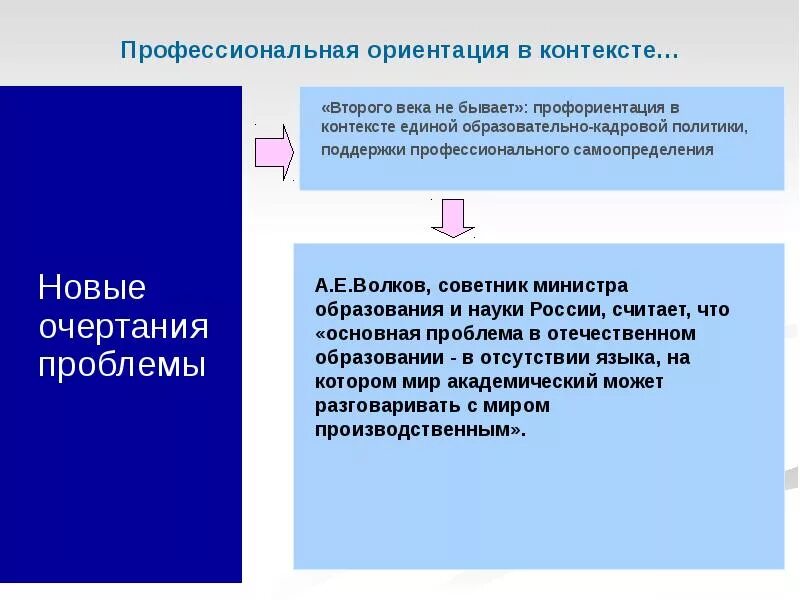 Профессиональная ориентация в контексте…

Новые очертания проблемы

«Второго века не бывает»: профориентация в контексте единой образовательно-кадровой политики, поддержки профессионального самоопределения

А.Е.Волков, советник министра образования и науки России, считает, что «основная проблема в отечественном образовании - в отсутствии языка, на котором мир академический может разговаривать с миром производственным».